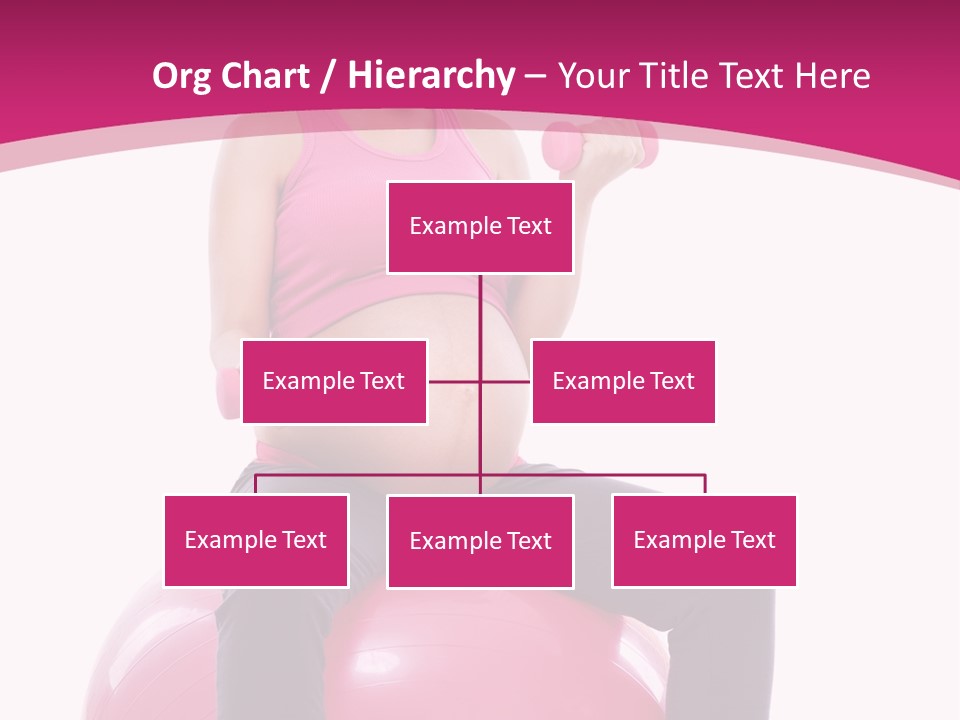 Org Chart / Hierarchy – Your Title Text Here

Example Text

Example Text

Example Text

Example Text

Example Text

Example Text